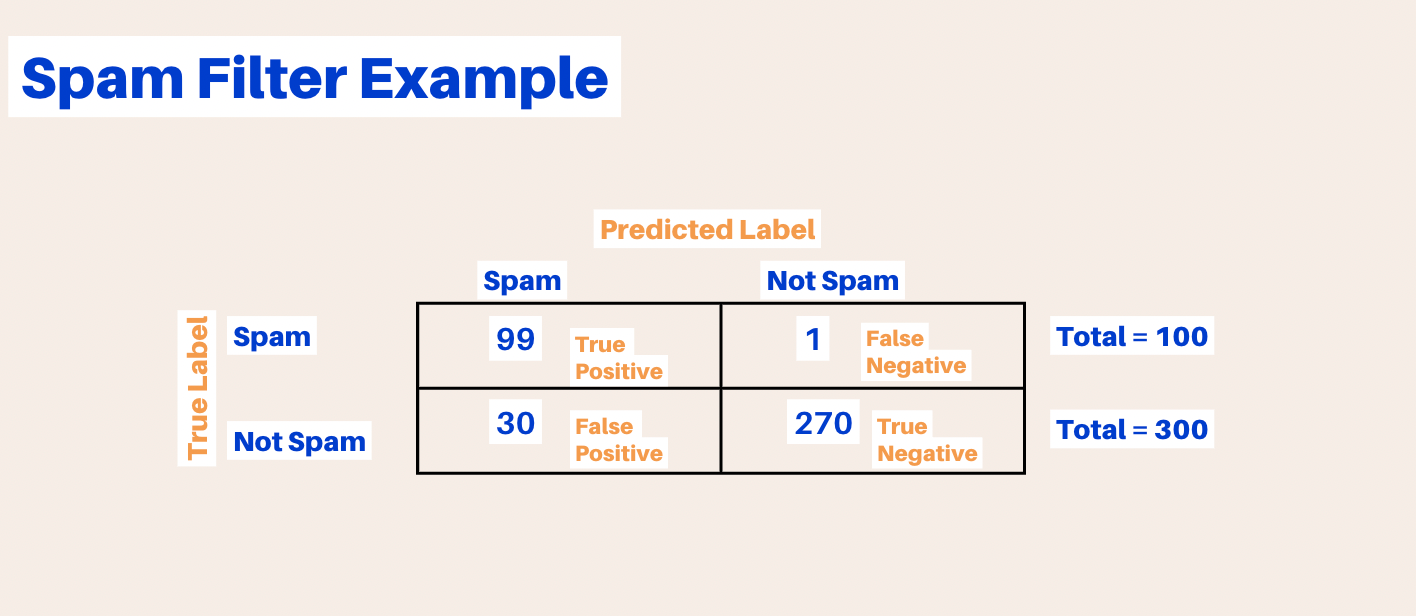 Spam Filter Example

Predicted Label

True Label

| | Spam | Not Spam | |
|---|---|---|---|
| Spam | 99 True Positive | 1 False Negative | Total = 100 |
| Not Spam | 30 False Positive | 270 True Negative | Total = 300 |